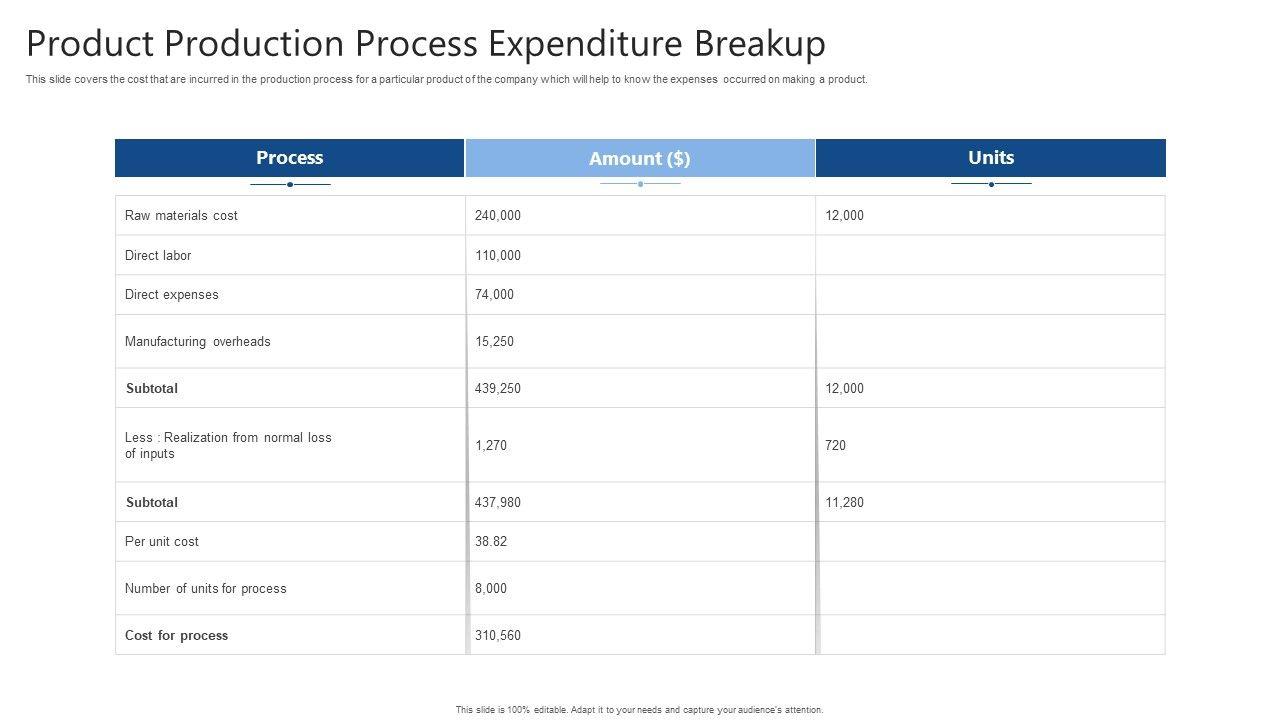 Product Production Process Expenditure Breakup

This slide covers the cost that are incurred in the production process for a particular product of the company which will help to know the expenses occurred on making a product.

| Process | Amount ($) | Units |
|---|---|---|
| Raw materials cost | 240,000 | 12,000 |
| Direct labor | 110,000 | |
| Direct expenses | 74,000 | |
| Manufacturing overheads | 15,250 | |
| Subtotal | 439,250 | 12,000 |
| Less : Realization from normal loss of inputs | 1,270 | 720 |
| Subtotal | 437,980 | 11,280 |
| Per unit cost | 38.82 | |
| Number of units for process | 8,000 | |
| Cost for process | 310,560 | |

This slide is 100% editable. Adapt it to your needs and capture your audience's attention.